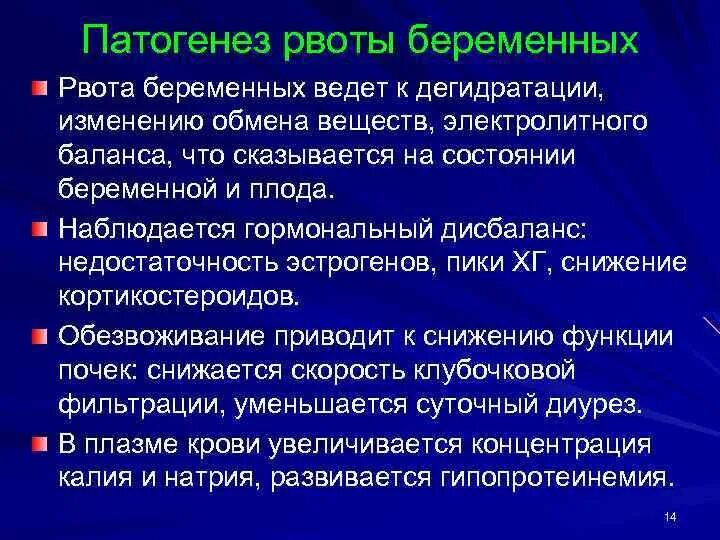 Патогенез рвоты беременных

Рвота беременных ведет к дегидратации, изменению обмена веществ, электролитного баланса, что сказывается на состоянии беременной и плода.

Наблюдается гормональный дисбаланс: недостаточность эстрогенов, пики ХГ, снижение кортикостероидов.

Обезвоживание приводит к снижению функции почек: снижается скорость клубочковой фильтрации, уменьшается суточный диурез.

В плазме крови увеличивается концентрация калия и натрия, развивается гипопротеинемия.

14